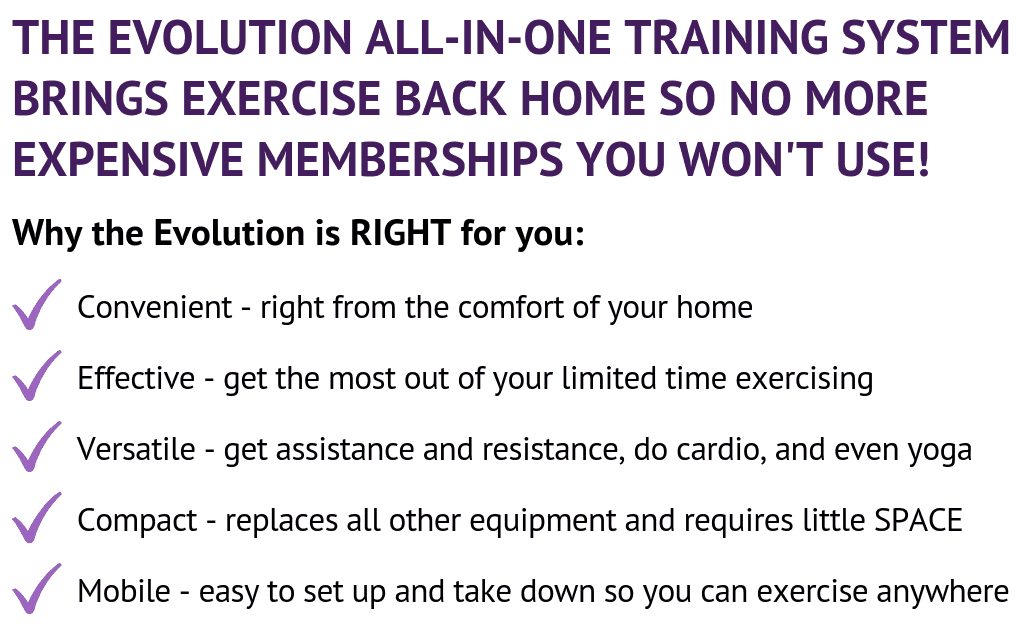 THE EVOLUTION ALL-IN-ONE TRAINING SYSTEM BRINGS EXERCISE BACK HOME SO NO MORE EXPENSIVE MEMBERSHIPS YOU WON'T USE!

Why the Evolution is RIGHT for you:

Convenient - right from the comfort of your home

Effective - get the most out of your limited time exercising

Versatile - get assistance and resistance, do cardio, and even yoga

Compact - replaces all other equipment and requires little SPACE

Mobile - easy to set up and take down so you can exercise anywhere